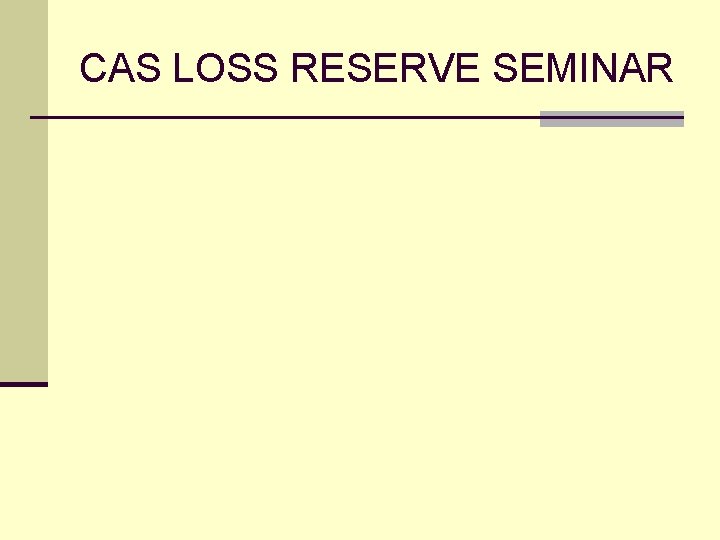 CAS LOSS RESERVE SEMINAR